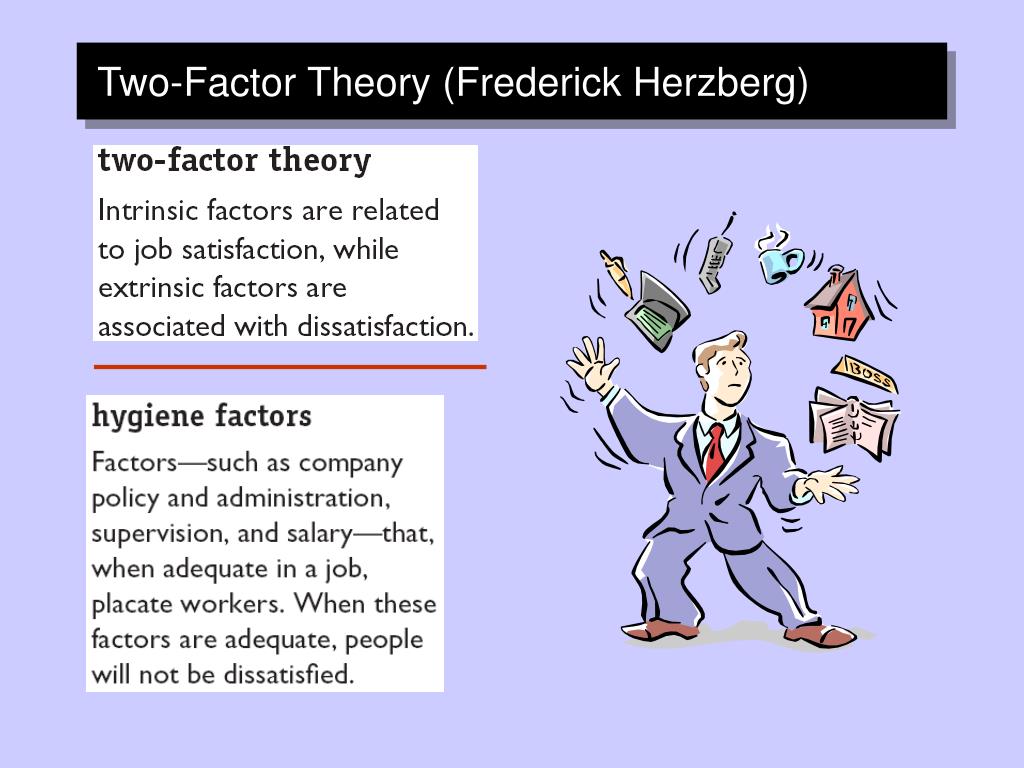 Two-Factor Theory (Frederick Herzberg)

two-factor theory

Intrinsic factors are related to job satisfaction, while extrinsic factors are associated with dissatisfaction.

hygiene factors

Factors—such as company policy and administration, supervision, and salary—that, when adequate in a job, placate workers. When these factors are adequate, people will not be dissatisfied.

BOSS